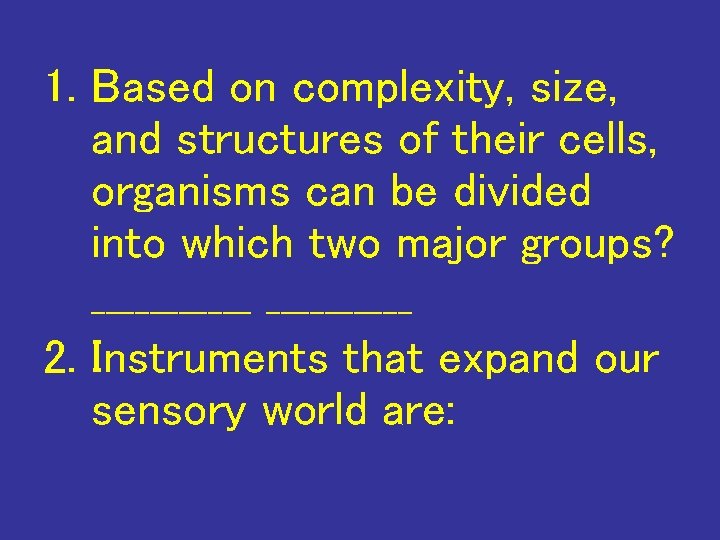 1. Based on complexity, size, and structures of their cells, organisms can be divided into which two major groups? ________ ________

2. Instruments that expand our sensory world are: